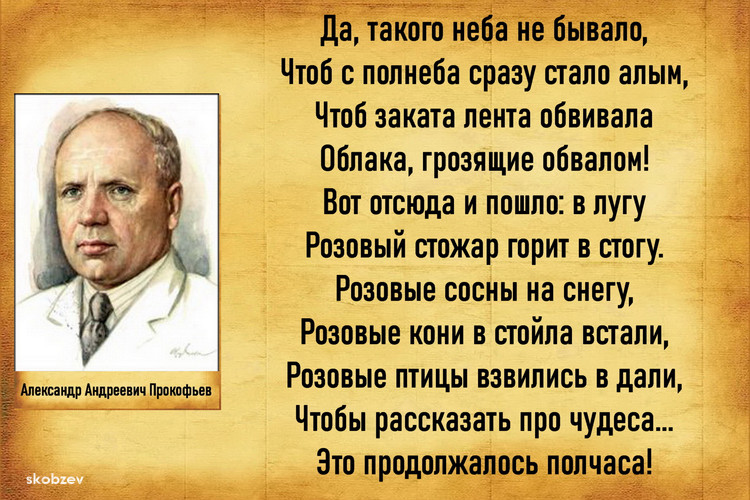 Александр Андреевич Прокофьев

Да, такого неба не бывало,
Чтоб с полнеба сразу стало алым,
Чтоб заката лента обвивала
Облака, грозящие обвалом!
Вот отсюда и пошло: в лугу
Розовый стожар горит в стогу.
Розовые сосны на снегу,
Розовые кони в стойла встали,
Розовые птицы взвились в дали,
Чтобы рассказать про чудеса...
Это продолжалось полчаса!

skobzev